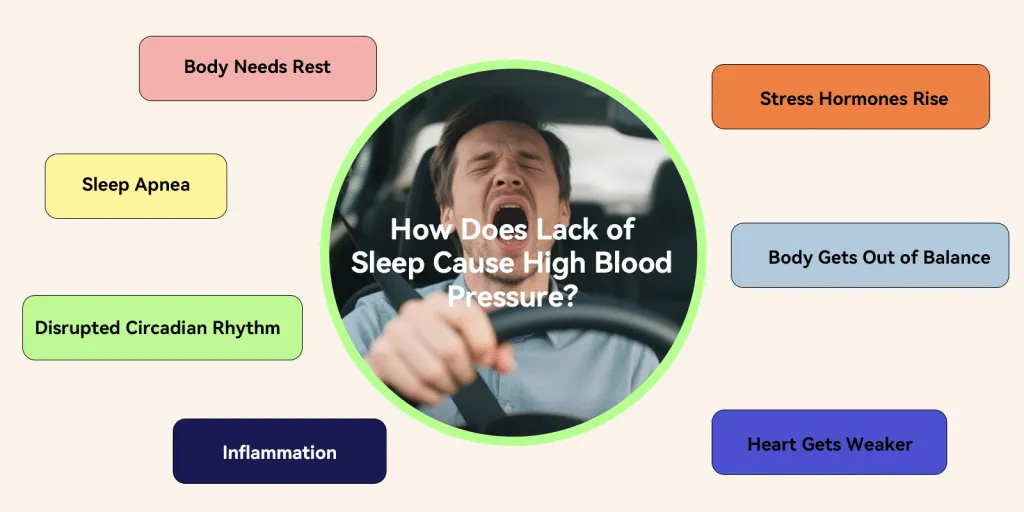 How Does Lack of Sleep Cause High Blood Pressure?

Body Needs Rest

Sleep Apnea

Disrupted Circadian Rhythm

Inflammation

Stress Hormones Rise

Body Gets Out of Balance

Heart Gets Weaker